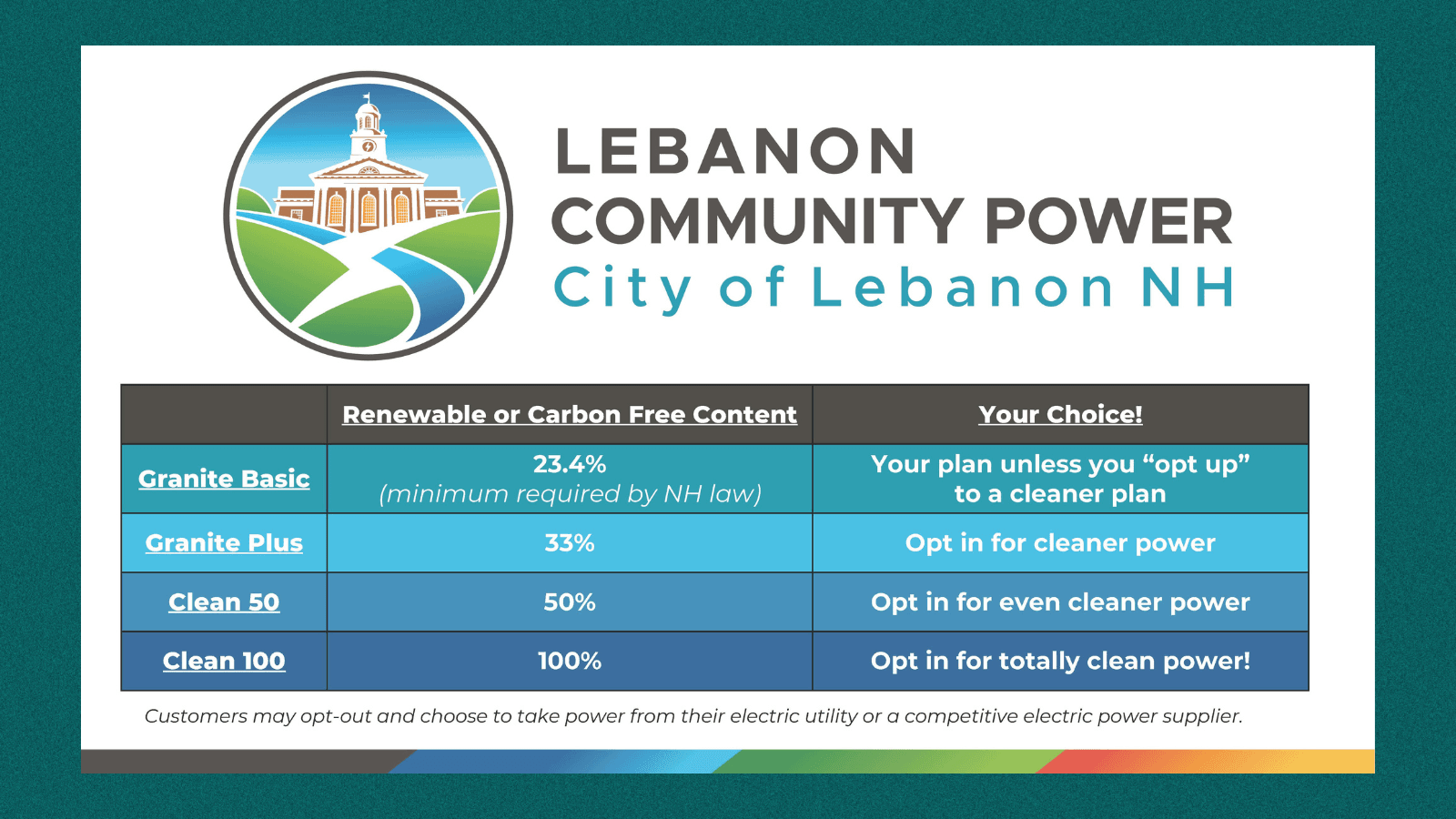 LEBANON
COMMUNITY POWER
City of Lebanon NH

| | Renewable or Carbon Free Content | Your Choice! |
|---|---|---|
| Granite Basic | 23.4% (minimum required by NH law) | Your plan unless you “opt up” to a cleaner plan |
| Granite Plus | 33% | Opt in for cleaner power |
| Clean 50 | 50% | Opt in for even cleaner power |
| Clean 100 | 100% | Opt in for totally clean power! |

Customers may opt-out and choose to take power from their electric utility or a competitive electric power supplier.